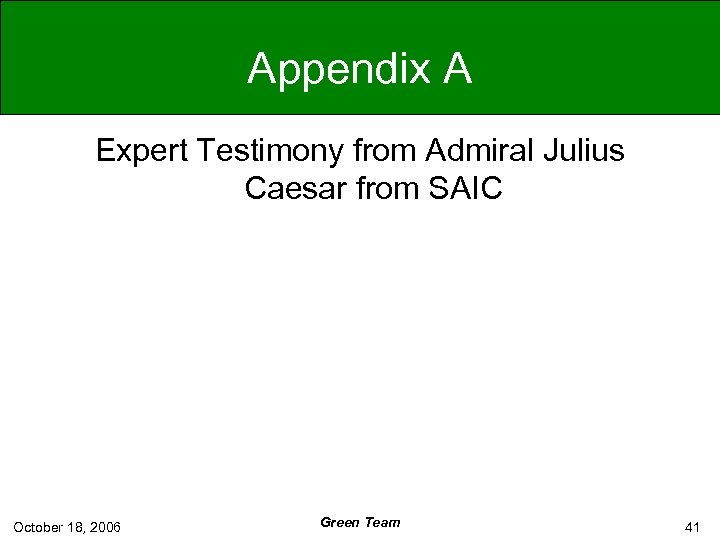 Appendix A

Expert Testimony from Admiral Julius Caesar from SAIC

October 18, 2006

Green Team

41